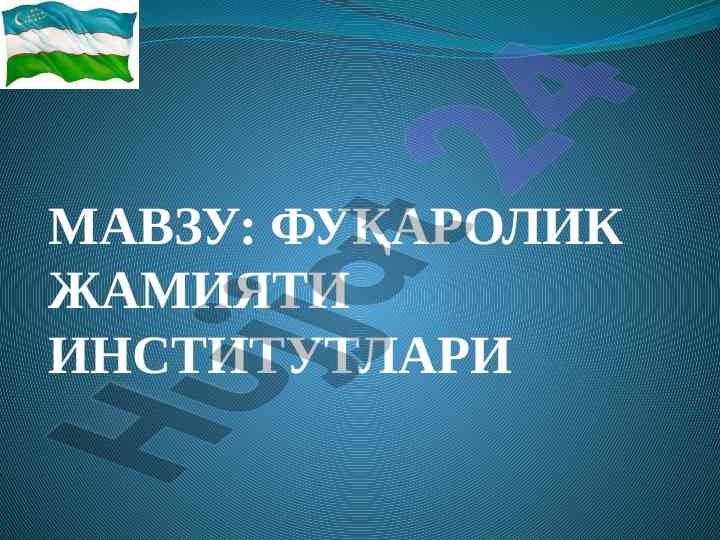 МАВЗУ: ФУҚАРОЛИК ЖАМИЯТИ ИНСТИТУТЛАРИ

Hujjat 24